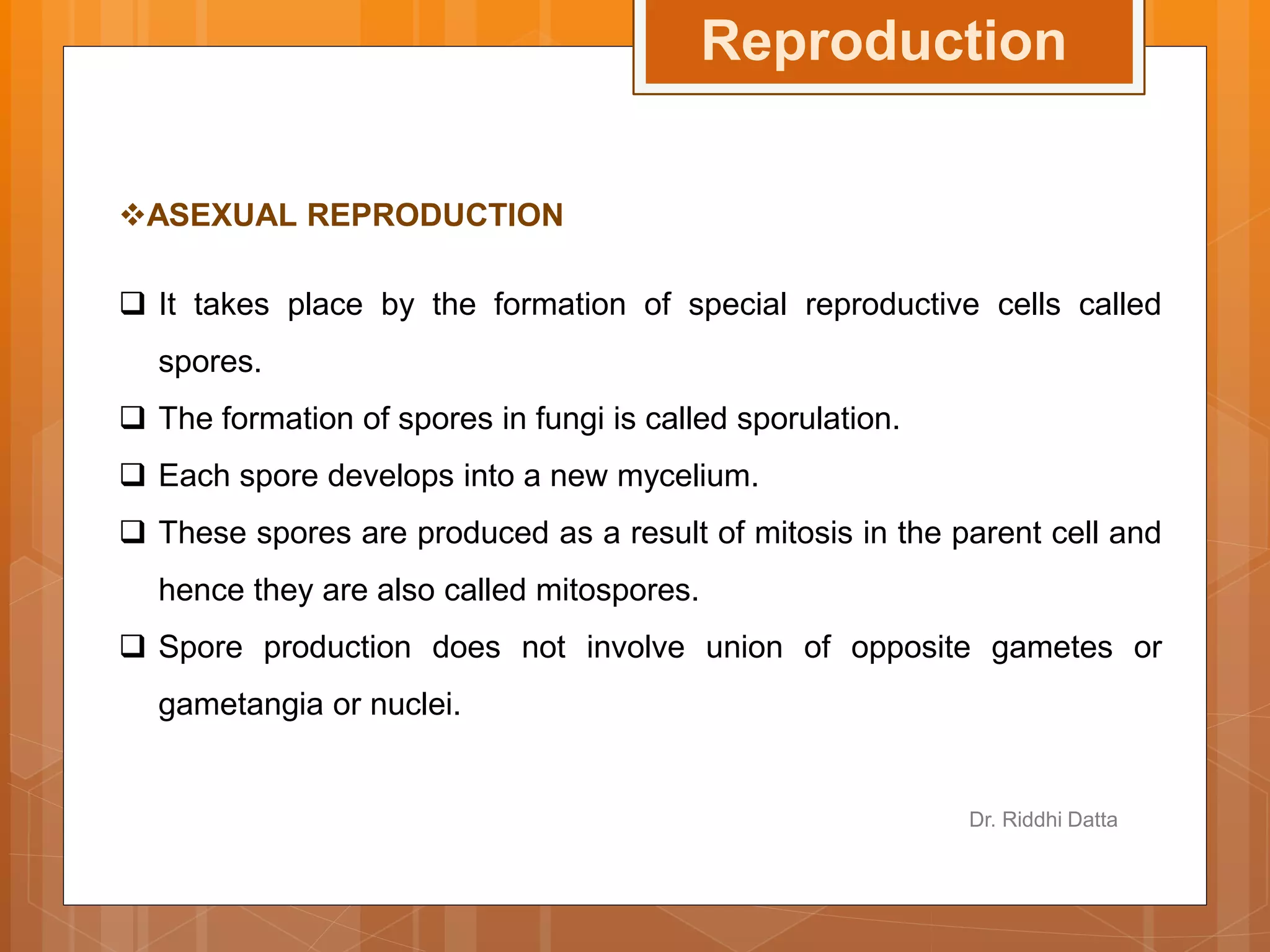 Reproduction

❖ASEXUAL REPRODUCTION

❑ It takes place by the formation of special reproductive cells called spores.

❑ The formation of spores in fungi is called sporulation.

❑ Each spore develops into a new mycelium.

❑ These spores are produced as a result of mitosis in the parent cell and hence they are also called mitospores.

❑ Spore production does not involve union of opposite gametes or gametangia or nuclei.

Dr. Riddhi Datta